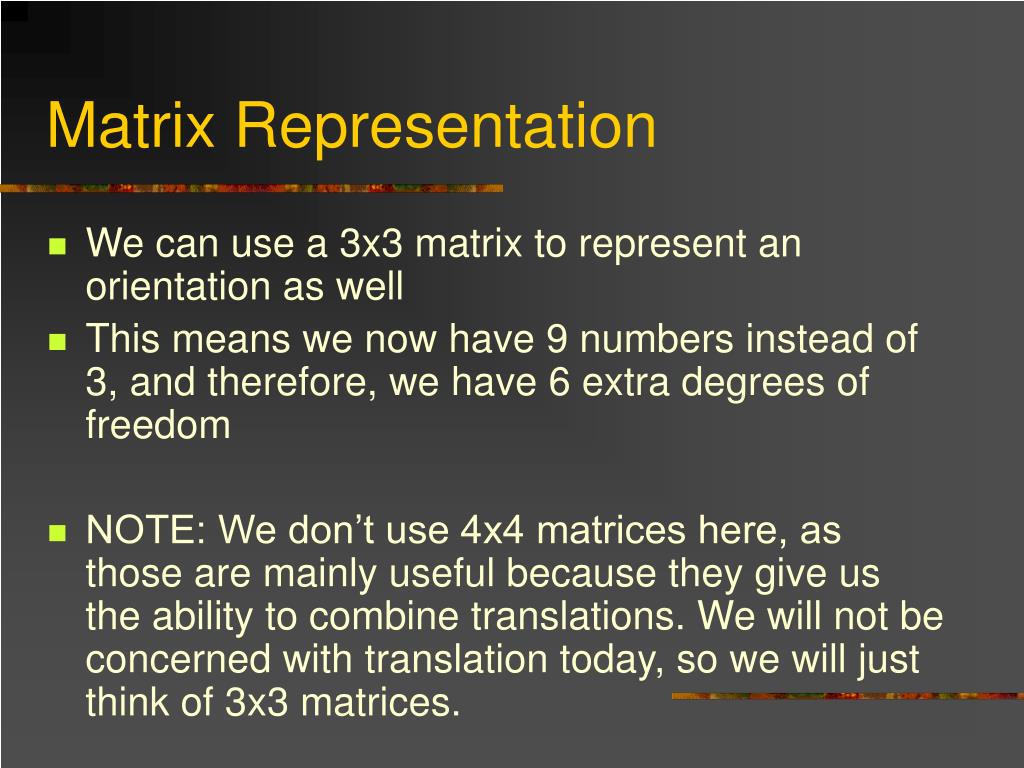 Matrix Representation

- We can use a 3x3 matrix to represent an orientation as well
- This means we now have 9 numbers instead of 3, and therefore, we have 6 extra degrees of freedom

- NOTE: We don’t use 4x4 matrices here, as those are mainly useful because they give us the ability to combine translations. We will not be concerned with translation today, so we will just think of 3x3 matrices.